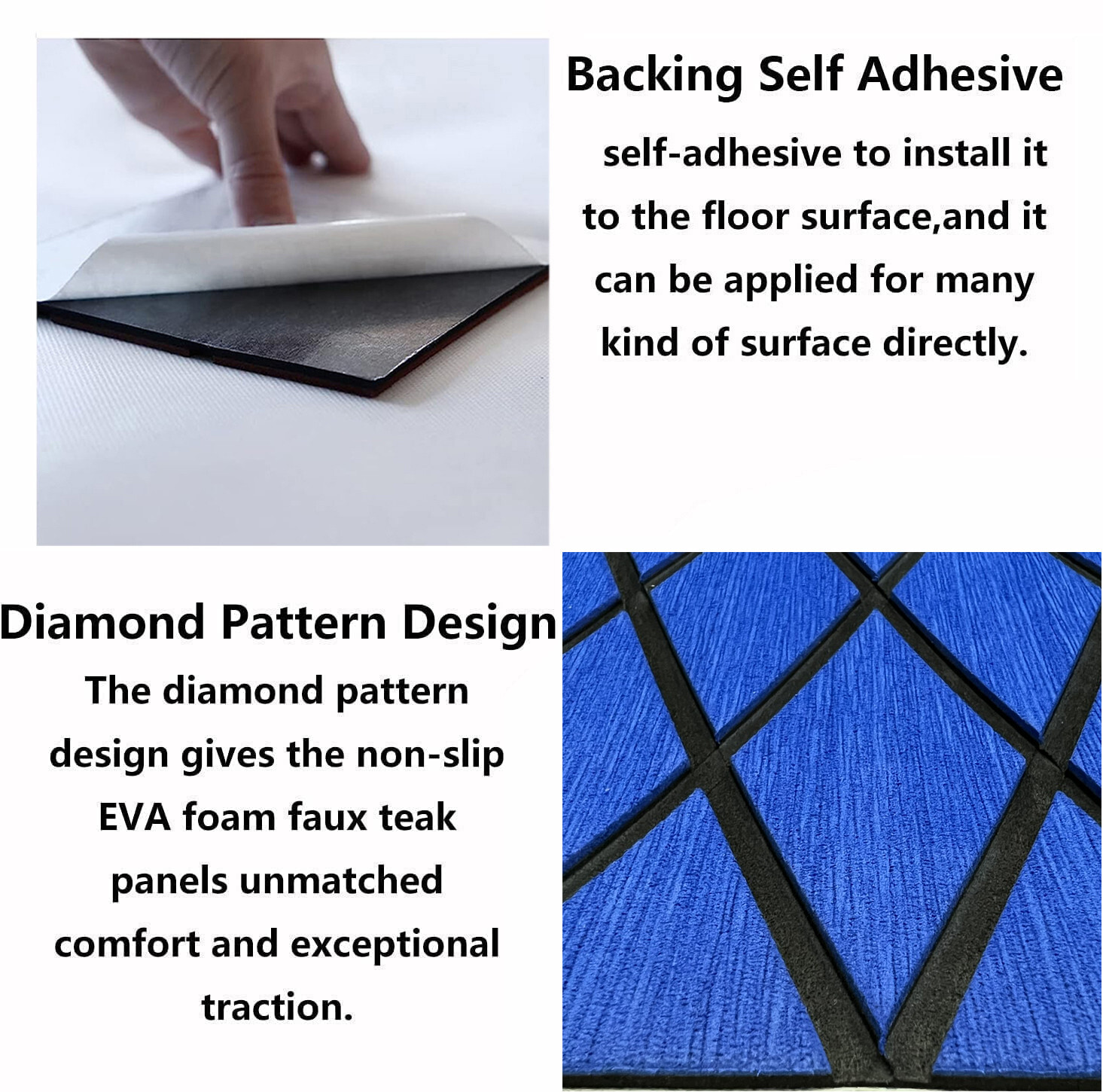 Backing Self Adhesive

self-adhesive to install it to the floor surface,and it can be applied for many kind of surface directly.

Diamond Pattern Design

The diamond pattern design gives the non-slip EVA foam faux teak panels unmatched comfort and exceptional traction.